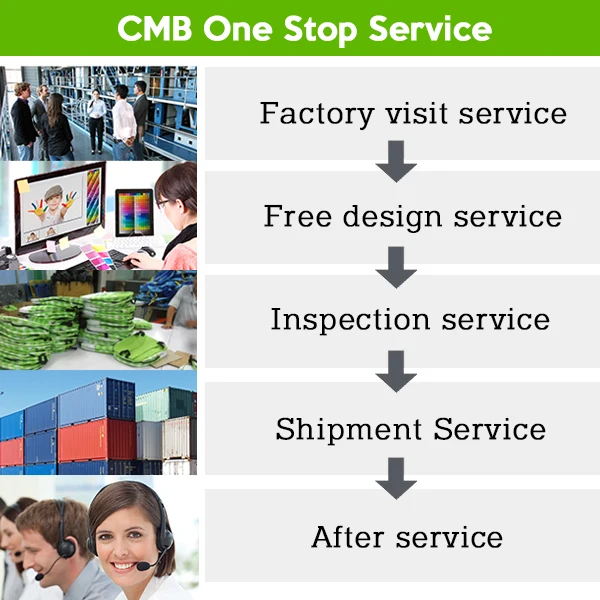 CMB One Stop Service

Factory visit service

Free design service

Inspection service

Shipment Service

After service